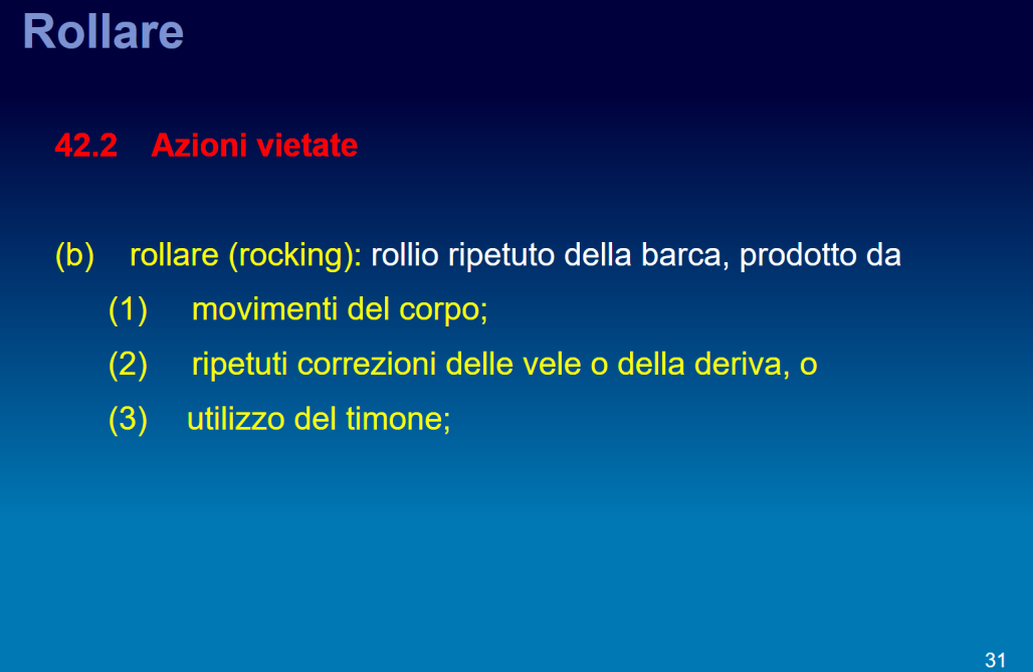 Rollare

42.2 Azioni vietate

(b) rollare (rocking): rollio ripetuto della barca, prodotto da

(1) movimenti del corpo;

(2) ripetuti correzioni delle vele o della deriva, o

(3) utilizzo del timone;

31